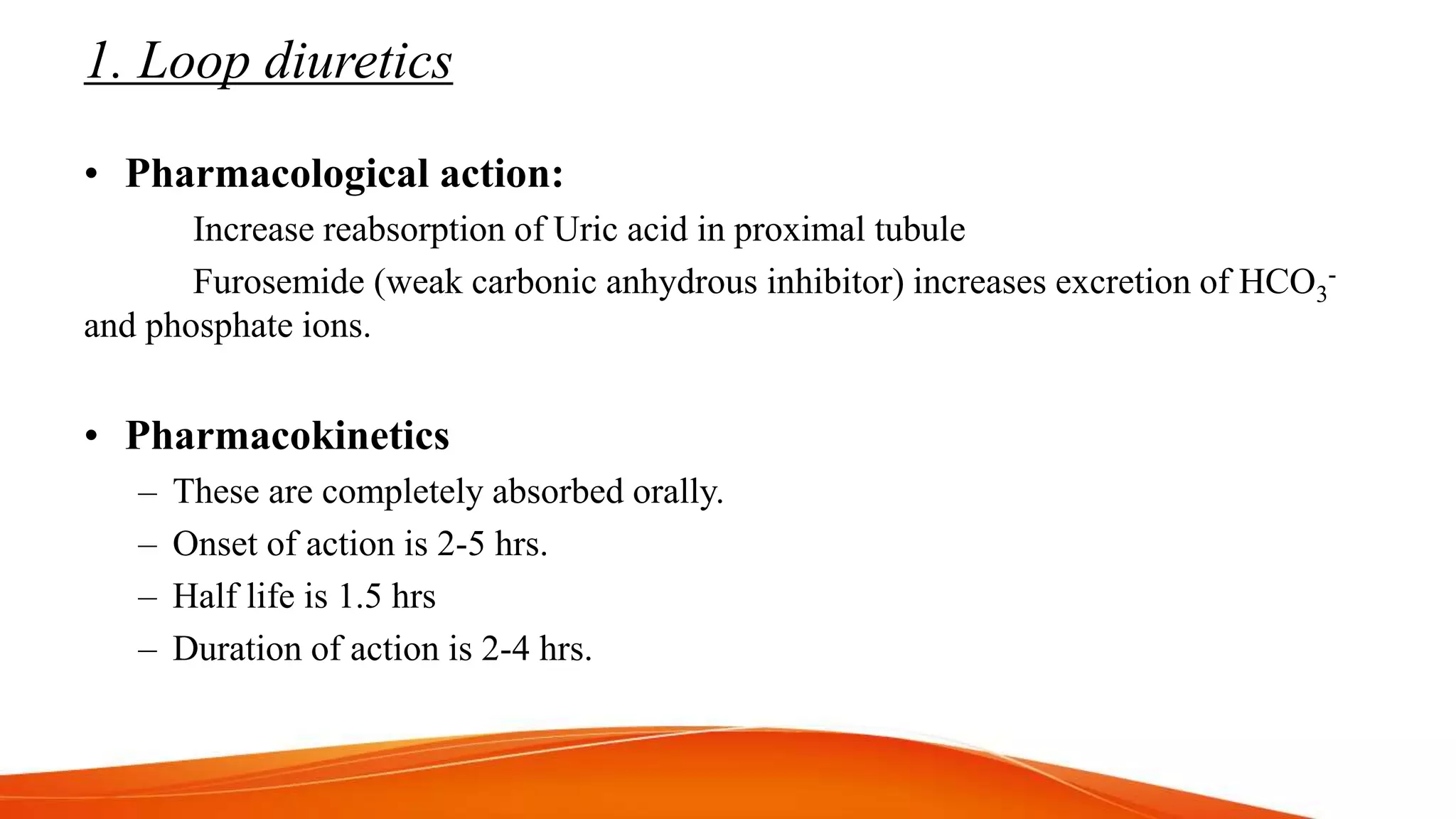 1. Loop diuretics

• Pharmacological action:

Increase reabsorption of Uric acid in proximal tubule

Furosemide (weak carbonic anhydrous inhibitor) increases excretion of $HCO_3^-$ and phosphate ions.

• Pharmacokinetics

– These are completely absorbed orally.

– Onset of action is 2-5 hrs.

– Half life is 1.5 hrs

– Duration of action is 2-4 hrs.